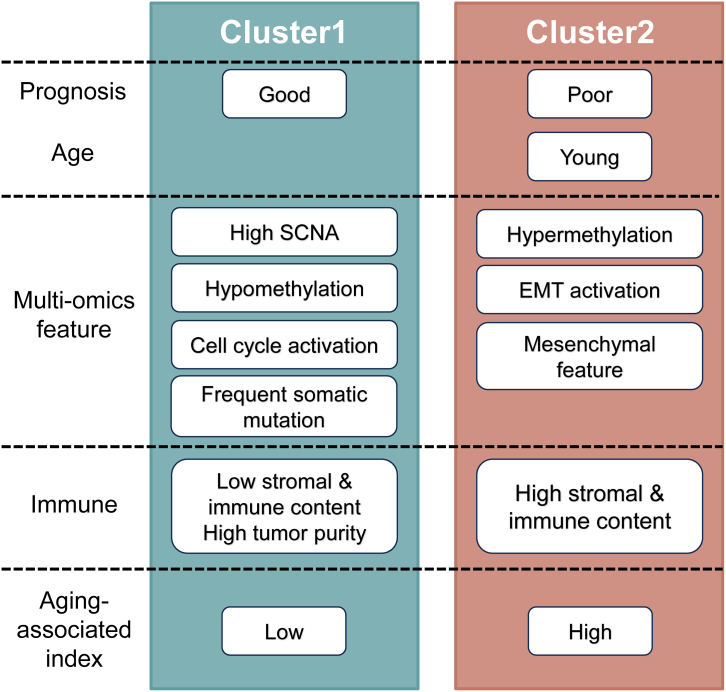 | | Cluster1 | Cluster2 |
|---|---|---|
| Prognosis | Good | Poor |
| Age | | Young |
| Multi-omics feature | High SCNA<br>Hypomethylation<br>Cell cycle activation<br>Frequent somatic mutation | Hypermethylation<br>EMT activation<br>Mesenchymal feature |
| Immune | Low stromal & immune content High tumor purity | High stromal & immune content |
| Aging-associated index | Low | High |